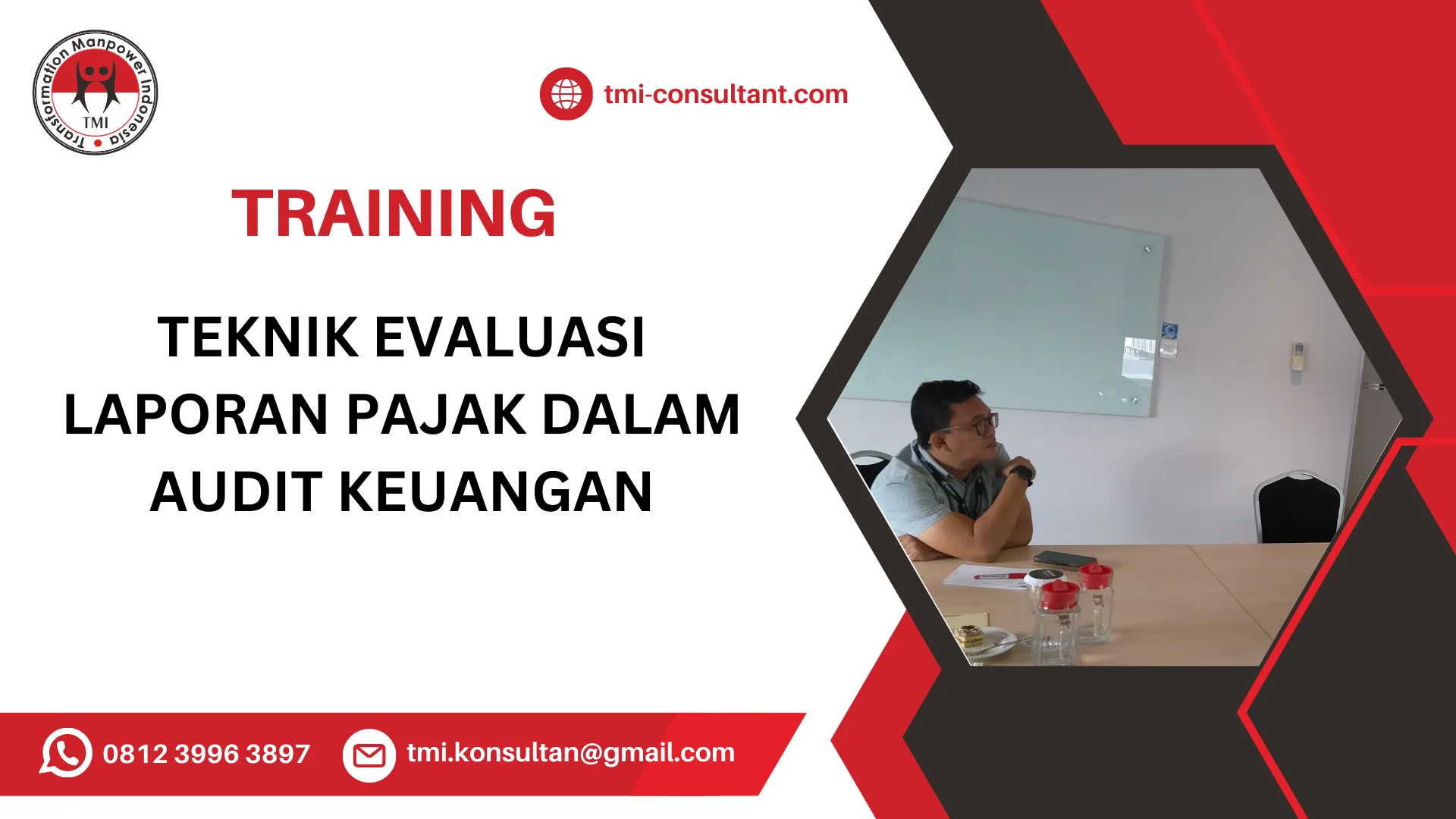 Transformation Manpower Indonesia
TMI

tmi-consultant.com

TRAINING

TEKNIK EVALUASI LAPORAN PAJAK DALAM AUDIT KEUANGAN

0812 3996 3897

tmi.konsultan@gmail.com